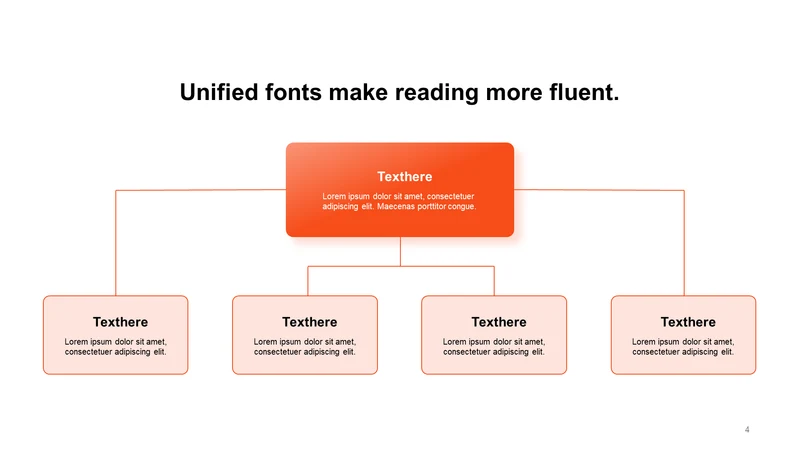 Unified fonts make reading more fluent.

Texthere

Lorem ipsum dolor sit amet, consectetuer adipiscing elit. Maecenas porttitor congue.

Texthere

Lorem ipsum dolor sit amet, consectetuer adipiscing elit.

Texthere

Lorem ipsum dolor sit amet, consectetuer adipiscing elit.

Texthere

Lorem ipsum dolor sit amet, consectetuer adipiscing elit.

Texthere

Lorem ipsum dolor sit amet, consectetuer adipiscing elit.

4